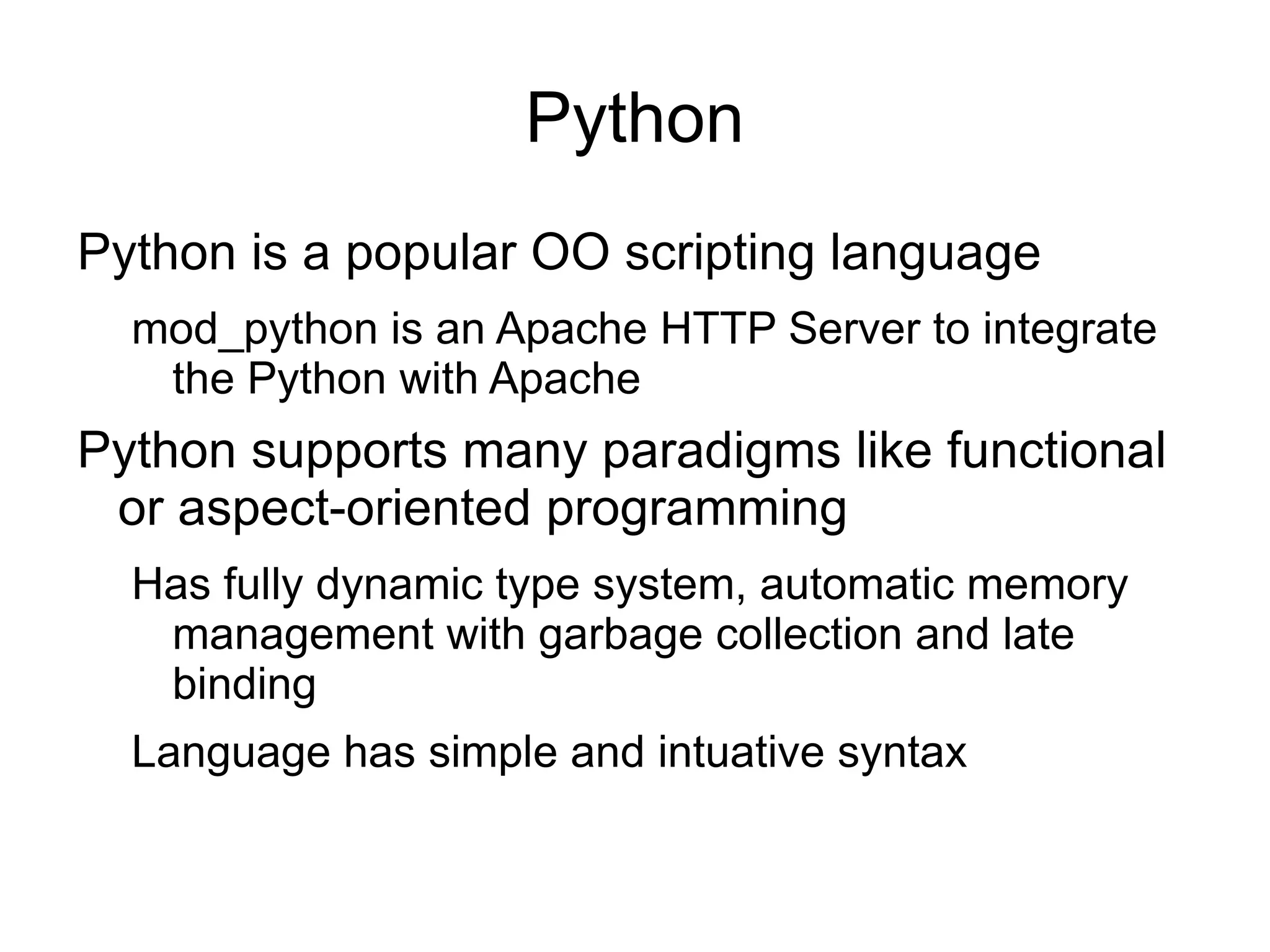 Python

Python is a popular OO scripting language

mod_python is an Apache HTTP Server to integrate the Python with Apache

Python supports many paradigms like functional or aspect-oriented programming

Has fully dynamic type system, automatic memory management with garbage collection and late binding

Language has simple and intuative syntax